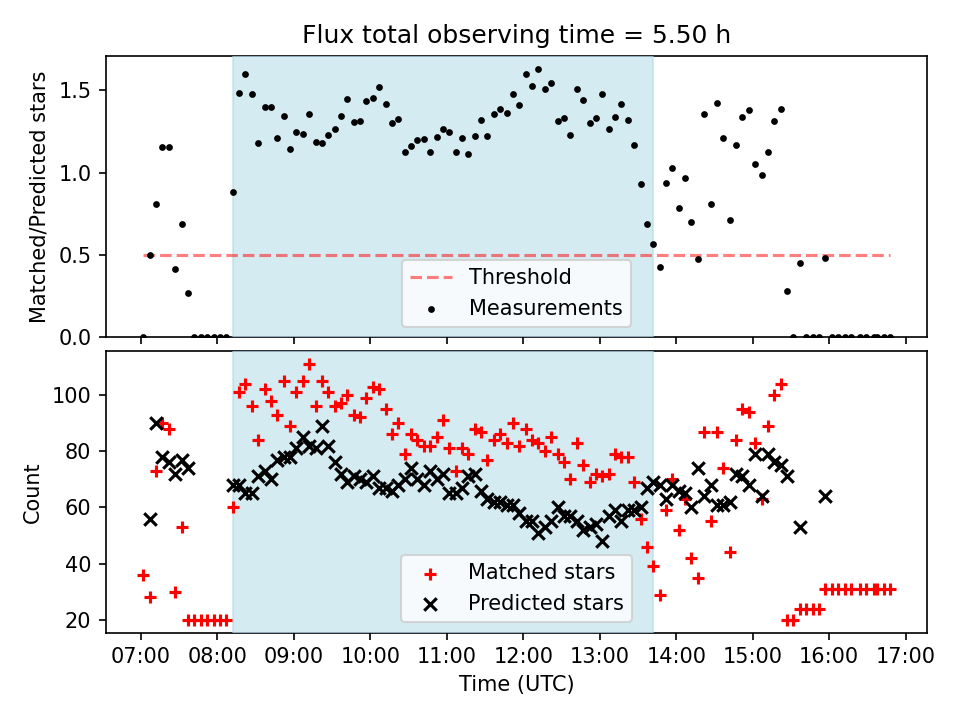 Flux total observing time = 5.50 h

Matched/Predicted stars

1.5
1.0
0.5
0.0

Threshold
Measurements

Count

100
80
60
40
20

Matched stars
Predicted stars

07:00 08:00 09:00 10:00 11:00 12:00 13:00 14:00 15:00 16:00 17:00

Time (UTC)